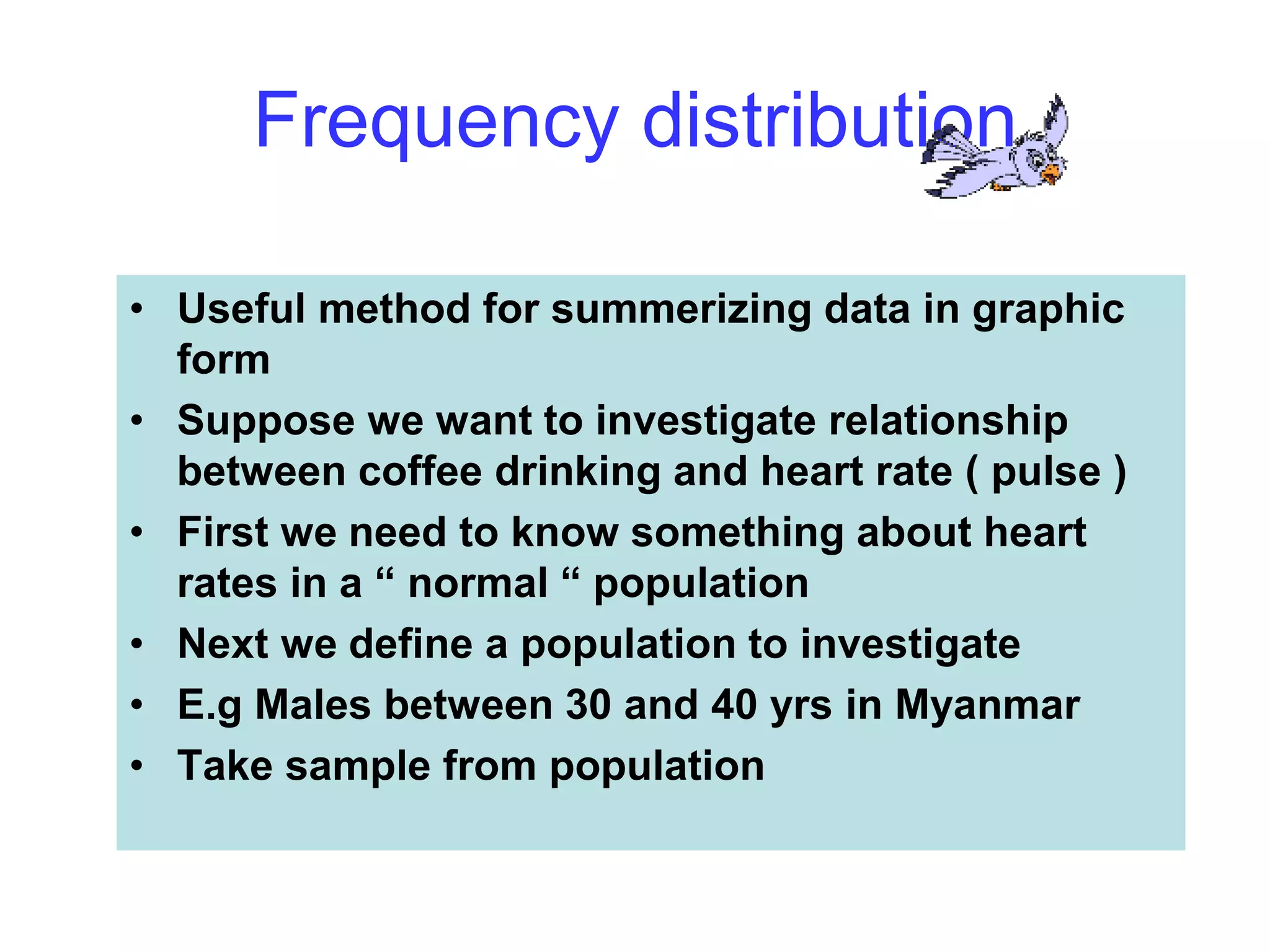 Frequency distribution

• Useful method for summerizing data in graphic form
• Suppose we want to investigate relationship between coffee drinking and heart rate ( pulse )
• First we need to know something about heart rates in a “ normal “ population
• Next we define a population to investigate
• E.g Males between 30 and 40 yrs in Myanmar
• Take sample from population